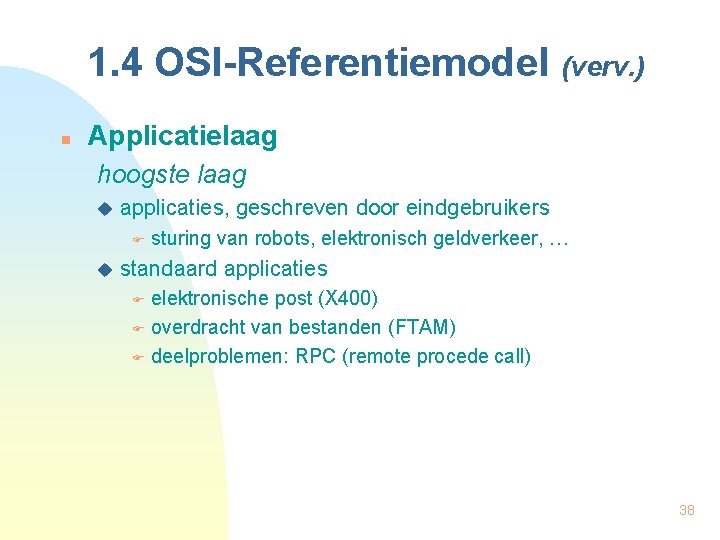 1.4 OSI-Referentiemodel (verv.)

Applicatielaag

hoogste laag

applicaties, geschreven door eindgebruikers

sturing van robots, elektronisch geldverkeer, …

standaard applicaties

elektronische post (X400)

overdracht van bestanden (FTAM)

deelproblemen: RPC (remote procede call)

38